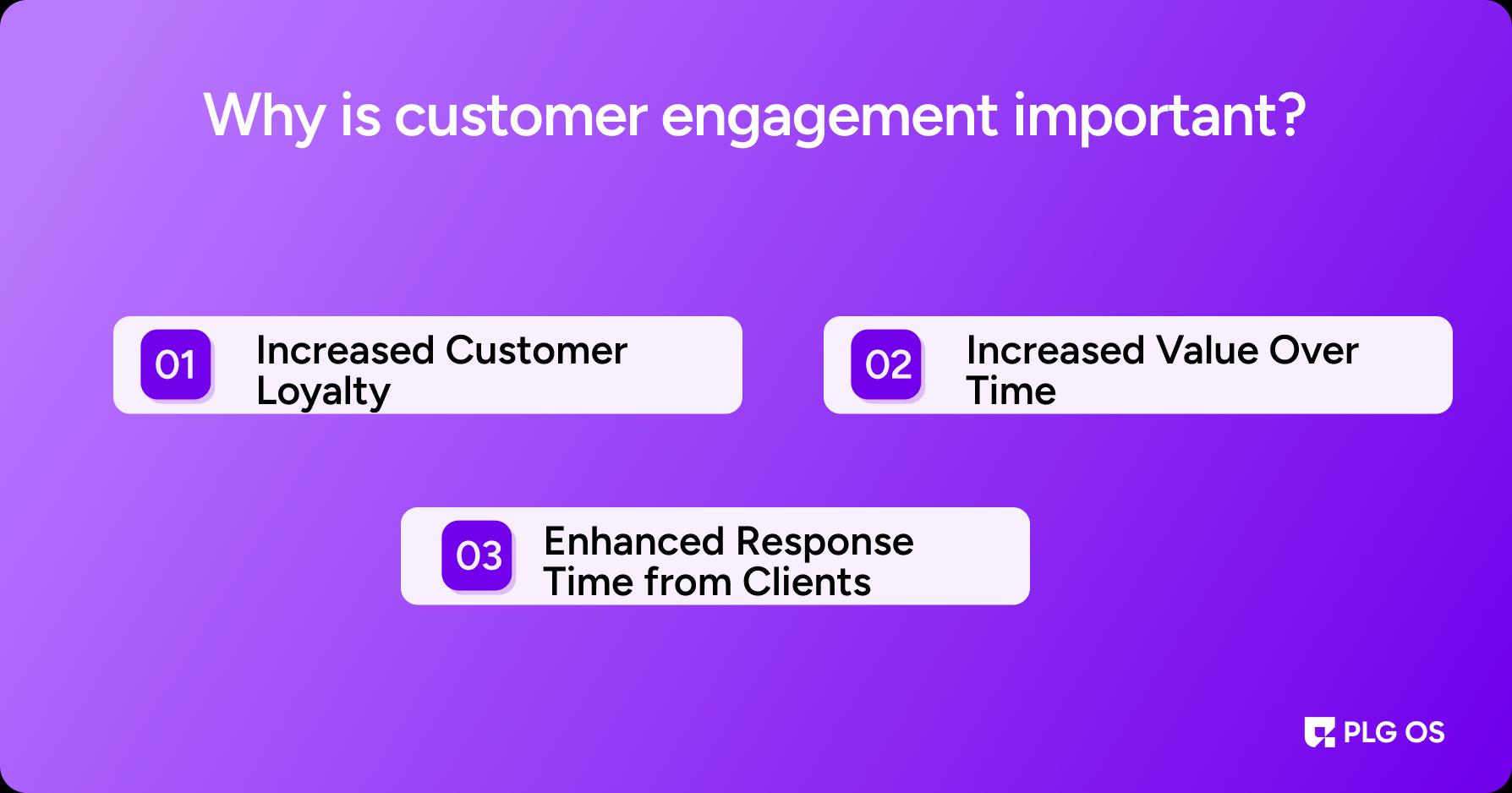 Why is customer engagement important?

01 Increased Customer Loyalty

02 Increased Value Over Time

03 Enhanced Response Time from Clients

PLG OS